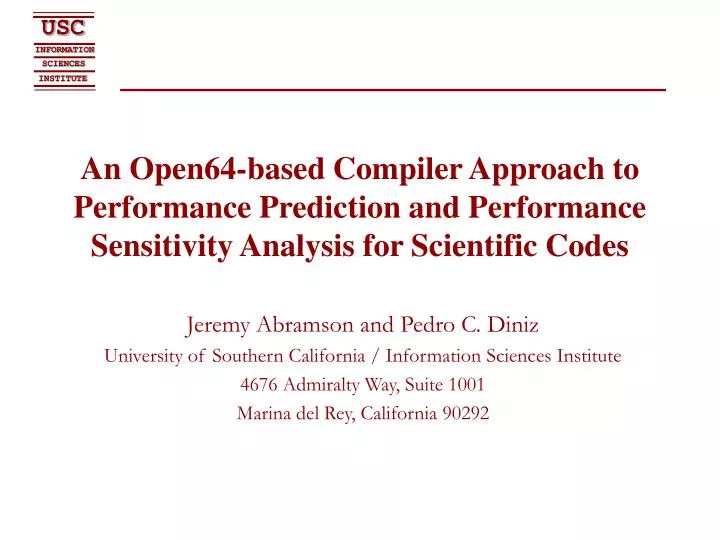 USC
INFORMATION
SCIENCES
INSTITUTE

An Open64-based Compiler Approach to Performance Prediction and Performance Sensitivity Analysis for Scientific Codes

Jeremy Abramson and Pedro C. Diniz

University of Southern California / Information Sciences Institute

4676 Admiralty Way, Suite 1001

Marina del Rey, California 90292